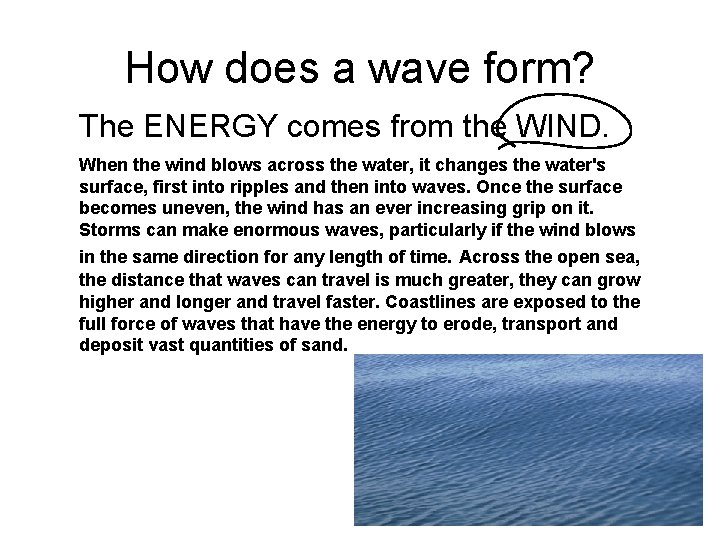 How does a wave form?

The ENERGY comes from the WIND.

When the wind blows across the water, it changes the water's surface, first into ripples and then into waves. Once the surface becomes uneven, the wind has an ever increasing grip on it. Storms can make enormous waves, particularly if the wind blows in the same direction for any length of time. Across the open sea, the distance that waves can travel is much greater, they can grow higher and longer and travel faster. Coastlines are exposed to the full force of waves that have the energy to erode, transport and deposit vast quantities of sand.